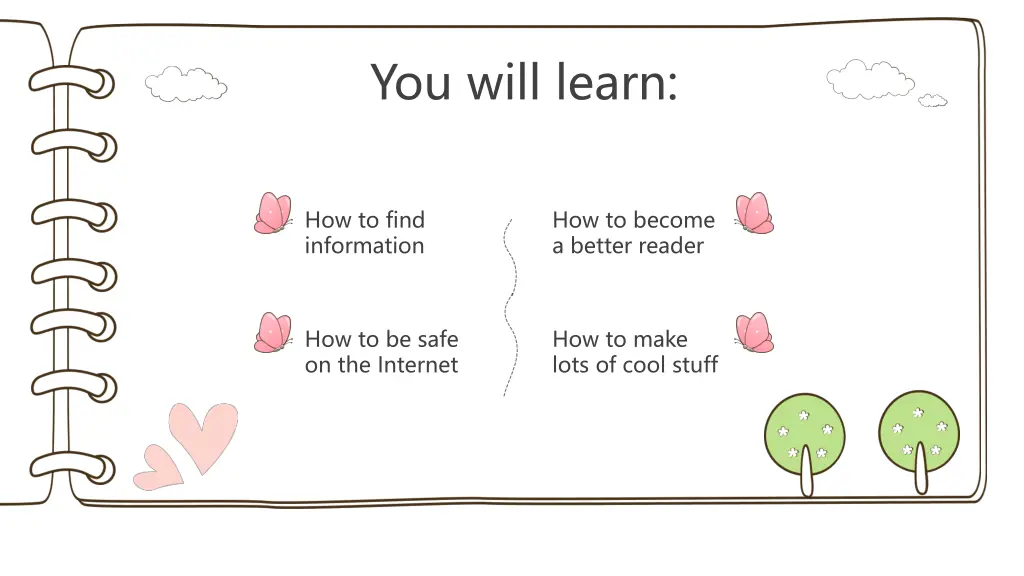 You will learn:

How to find information

How to be safe on the Internet

How to become a better reader

How to make lots of cool stuff